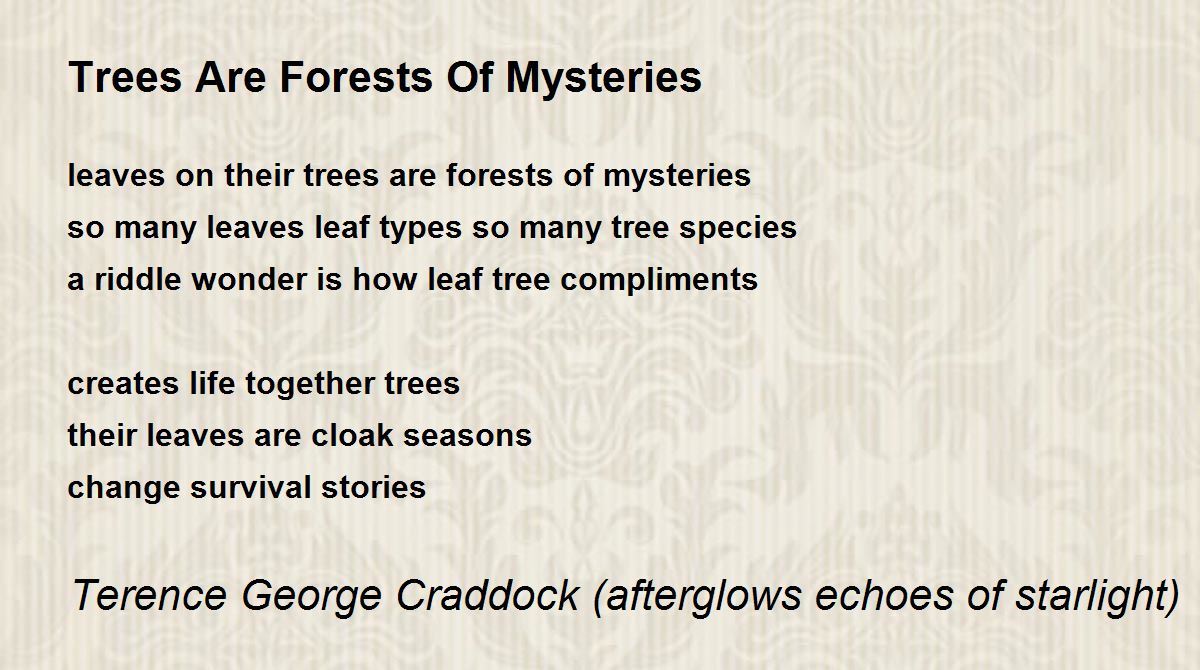 Trees Are Forests Of Mysteries

leaves on their trees are forests of mysteries
so many leaves leaf types so many tree species
a riddle wonder is how leaf tree compliments

creates life together trees
their leaves are cloak seasons
change survival stories

Terence George Craddock (afterglows echoes of starlight)